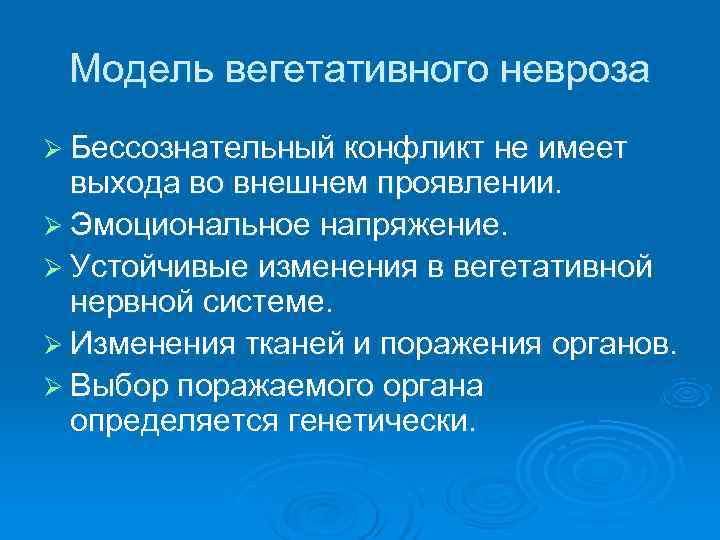 Модель вегетативного невроза

➢ Бессознательный конфликт не имеет выхода во внешнем проявлении.
➢ Эмоциональное напряжение.
➢ Устойчивые изменения в вегетативной нервной системе.
➢ Изменения тканей и поражения органов.
➢ Выбор поражаемого органа определяется генетически.